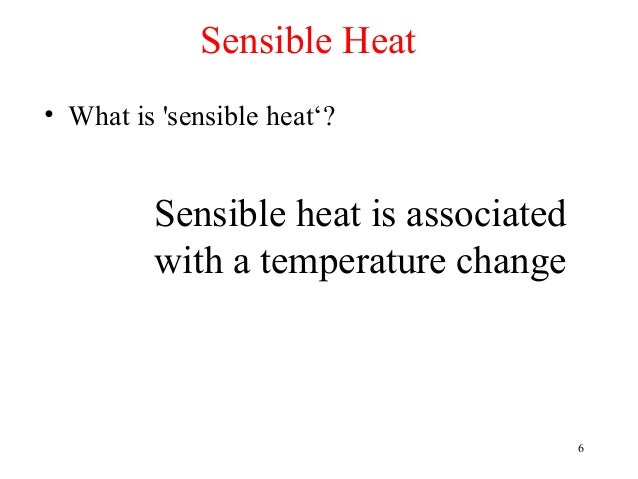 Sensible Heat

• What is 'sensible heat‘?

Sensible heat is associated with a temperature change

6